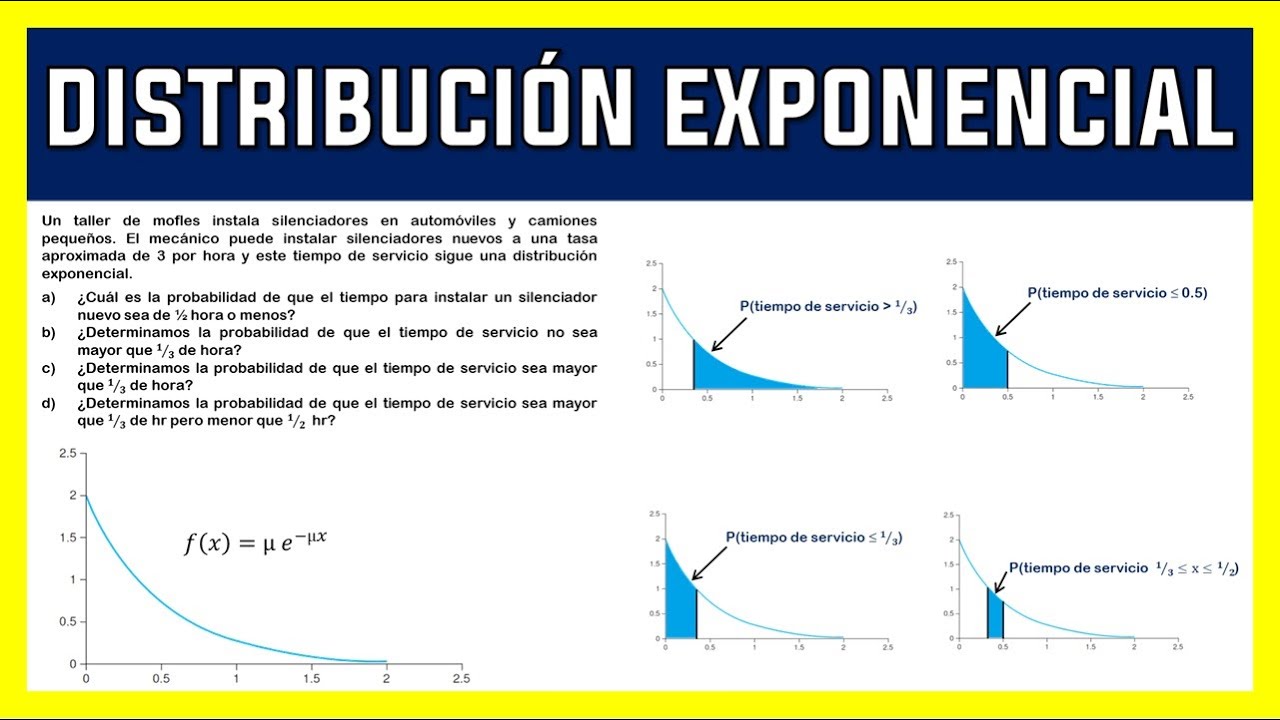 DISTRIBUCIÓN EXPONENCIAL

Un taller de mofles instala silenciadores en automóviles y camiones pequeños. El mecánico puede instalar silenciadores nuevos a una tasa aproximada de 3 por hora y este tiempo de servicio sigue una distribución exponencial.

a) ¿Cuál es la probabilidad de que el tiempo para instalar un silenciador nuevo sea de ½ hora o menos?
b) ¿Determinamos la probabilidad de que el tiempo de servicio no sea mayor que $^1/_3$ de hora?
c) ¿Determinamos la probabilidad de que el tiempo de servicio sea mayor que $^1/_3$ de hora?
d) ¿Determinamos la probabilidad de que el tiempo de servicio sea mayor que $^1/_3$ de hr pero menor que $^1/_2$ hr?

2.5
2
1.5
1
0.5
0
0 0.5 1 1.5 2 2.5

$f(x) = \mu\, e^{-\mu x}$

2.5
2
1.5
1
0.5
0
0 0.5 1 1.5 2 2.5
P(tiempo de servicio > $^1/_3$)

2.5
2
1.5
1
0.5
0
0 0.5 1 1.5 2 2.5
P(tiempo de servicio ≤ 0.5)

2.5
2
1.5
1
0.5
0
0 0.5 1 1.5 2 2.5
P(tiempo de servicio ≤ $^1/_3$)

2.5
2
1.5
1
0.5
0
0 0.5 1 1.5 2 2.5
P(tiempo de servicio $^1/_3 \leq x \leq ^1/_2$)